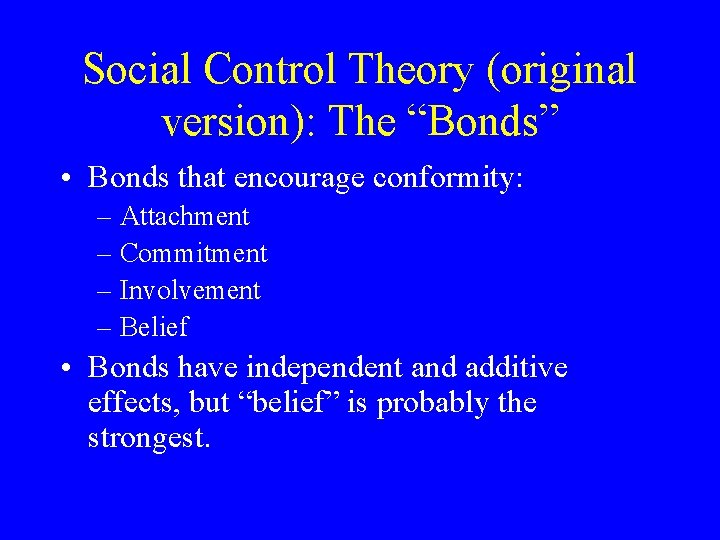 Social Control Theory (original version): The “Bonds”

• Bonds that encourage conformity:
– Attachment
– Commitment
– Involvement
– Belief

• Bonds have independent and additive effects, but “belief” is probably the strongest.